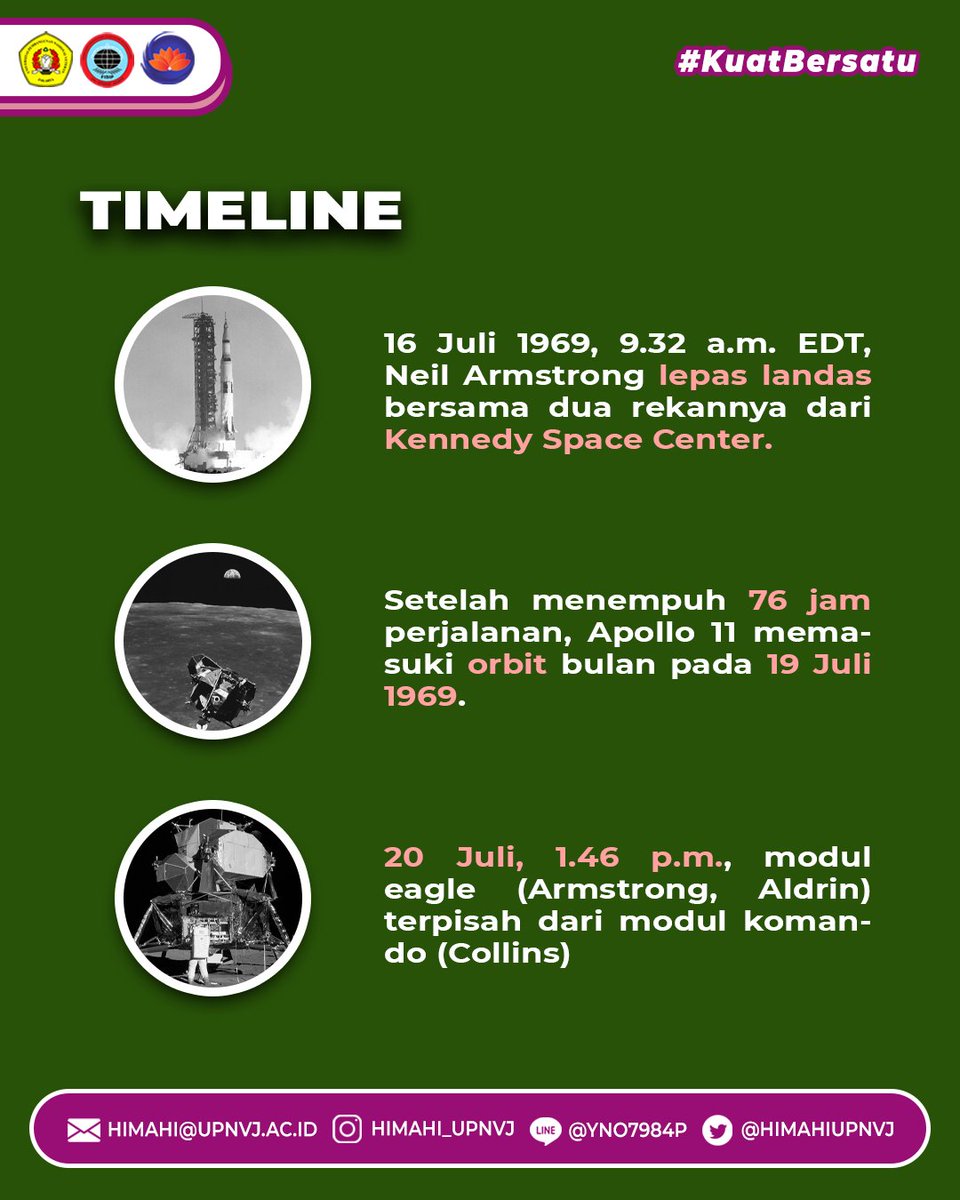 #KuatBersatu

TIMELINE

16 Juli 1969, 9.32 a.m. EDT, Neil Armstrong lepas landas bersama dua rekannya dari Kennedy Space Center.

Setelah menempuh 76 jam perjalanan, Apollo 11 memasuki orbit bulan pada 19 Juli 1969.

20 Juli, 1.46 p.m., modul eagle (Armstrong, Aldrin) terpisah dari modul komando (Collins)

HIMAHI@UPNVJ.AC.ID HIMAHI_UPNVJ LINE @YNO7984P @HIMAHIUPNVJ